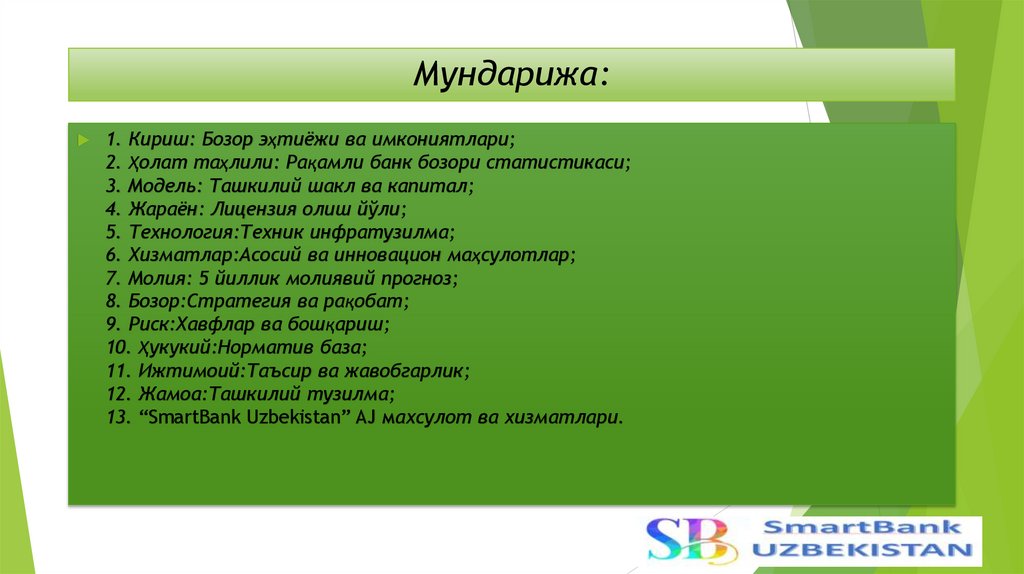 Мундарижа:

1. Кириш: Бозор эҳтиёжи ва имкониятлари;
2. Ҳолат таҳлили: Рақамли банк бозори статистикаси;
3. Модель: Ташкилий шакл ва капитал;
4. Жараён: Лицензия олиш йўли;
5. Технология:Техник инфратузилма;
6. Хизматлар:Асосий ва инновацион маҳсулотлар;
7. Молия: 5 йиллик молиявий прогноз;
8. Бозор:Стратегия ва рақобат;
9. Риск:Хавфлар ва бошқариш;
10. Ҳукукий:Норматив база;
11. Ижтимоий:Таъсир ва жавобгарлик;
12. Жамоа:Ташкилий тузилма;
13. “SmartBank Uzbekistan” AJ махсулот ва хизматлари.

SB SmartBank UZBEKISTAN